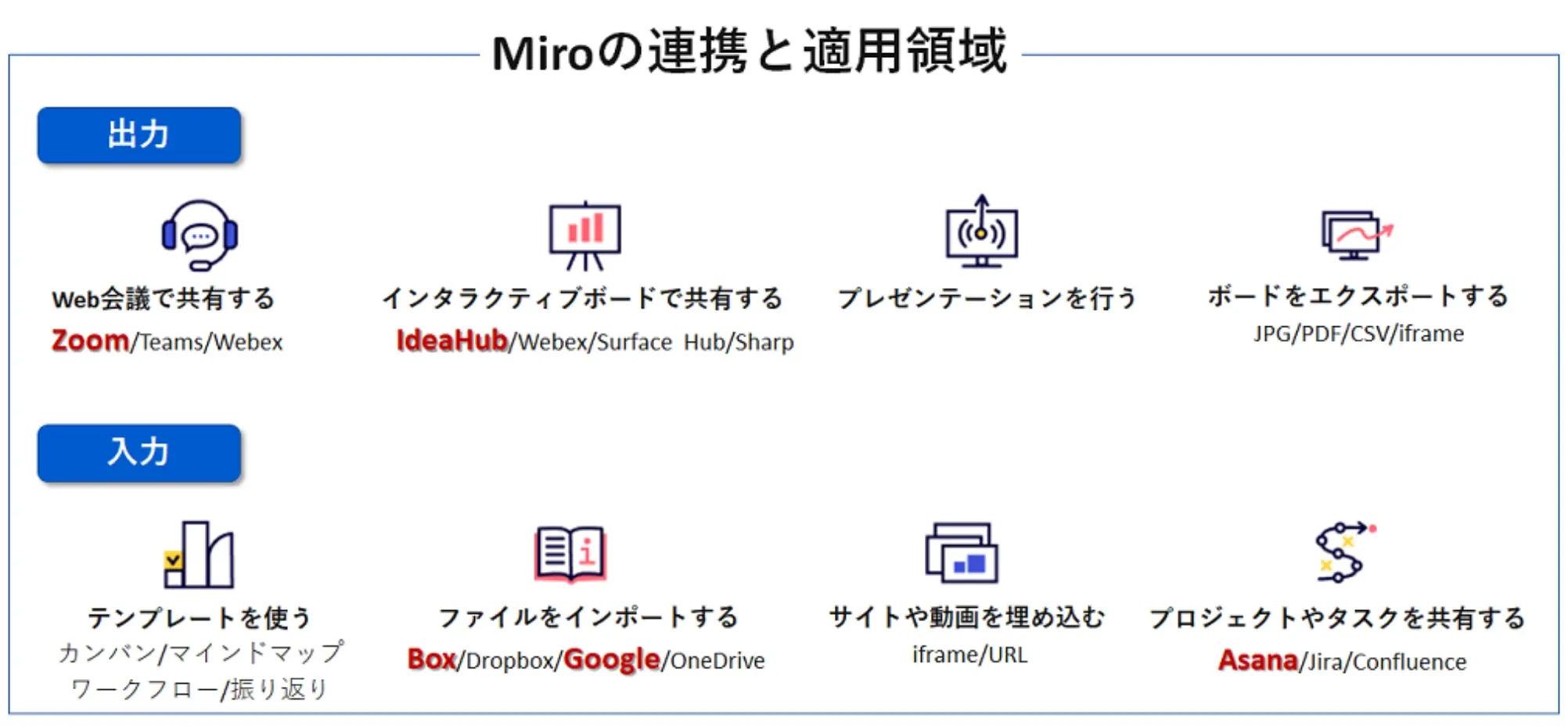 Miroの連携と適用領域

出力

Web会議で共有する
Zoom/Teams/Webex

インタラクティブボードで共有する
IdeaHub/Webex/Surface Hub/Sharp

プレゼンテーションを行う

ボードをエクスポートする
JPG/PDF/CSV/iframe

入力

テンプレートを使う
カンバン/マインドマップ
ワークフロー/振り返り

ファイルをインポートする
Box/Dropbox/Google/OneDrive

サイトや動画を埋め込む
iframe/URL

プロジェクトやタスクを共有する
Asana/Jira/Confluence